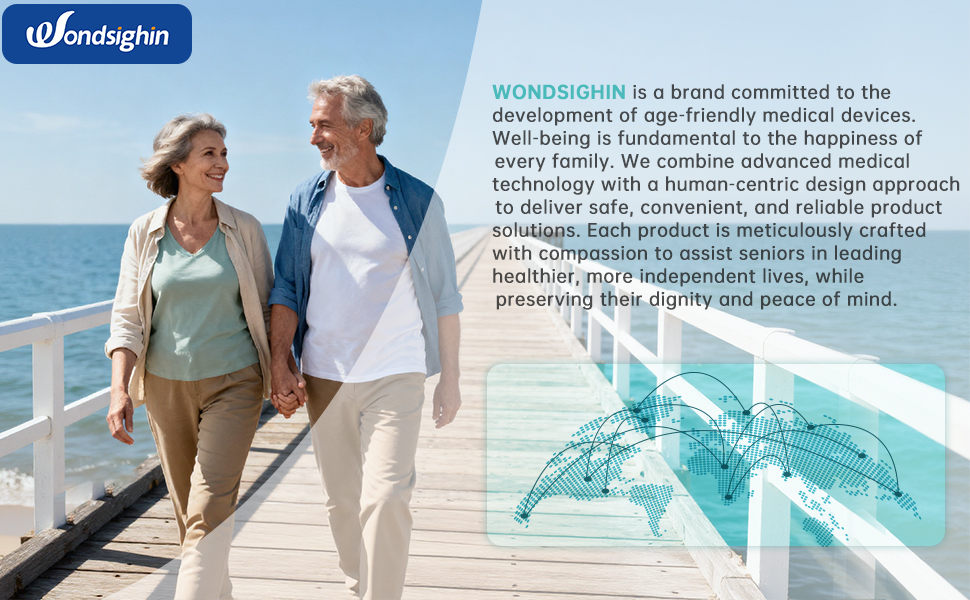 Wondsighin

WONDSIGHIN is a brand committed to the development of age-friendly medical devices. Well-being is fundamental to the happiness of every family. We combine advanced medical technology with a human-centric design approach to deliver safe, convenient, and reliable product solutions. Each product is meticulously crafted with compassion to assist seniors in leading healthier, more independent lives, while preserving their dignity and peace of mind.